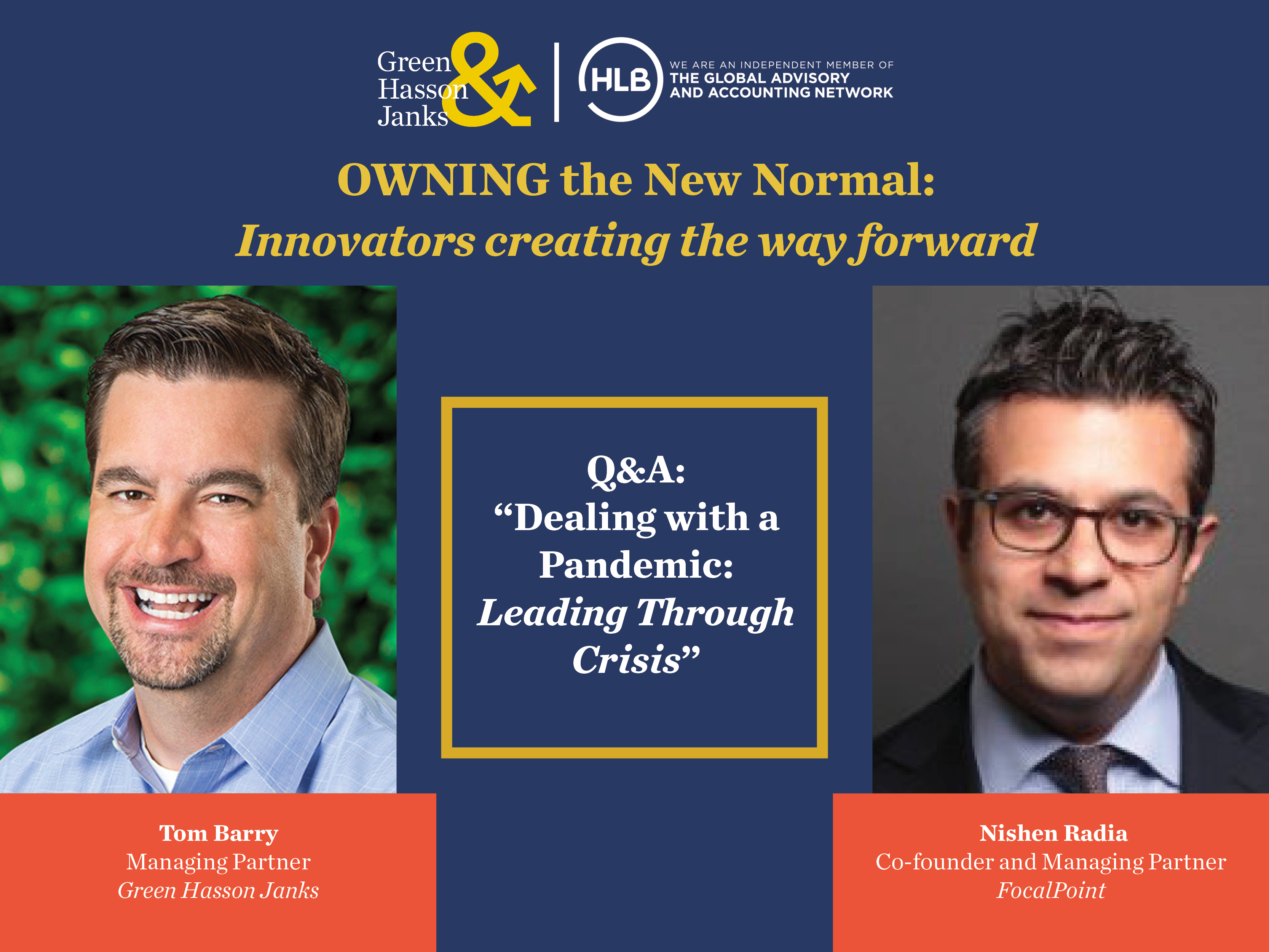 Green Hasson Janks &

HLB WE ARE AN INDEPENDENT MEMBER OF THE GLOBAL ADVISORY AND ACCOUNTING NETWORK

OWNING the New Normal:
Innovators creating the way forward

Q&A:
“Dealing with a Pandemic:
Leading Through Crisis”

Tom Barry
Managing Partner
Green Hasson Janks

Nishen Radia
Co-founder and Managing Partner
FocalPoint